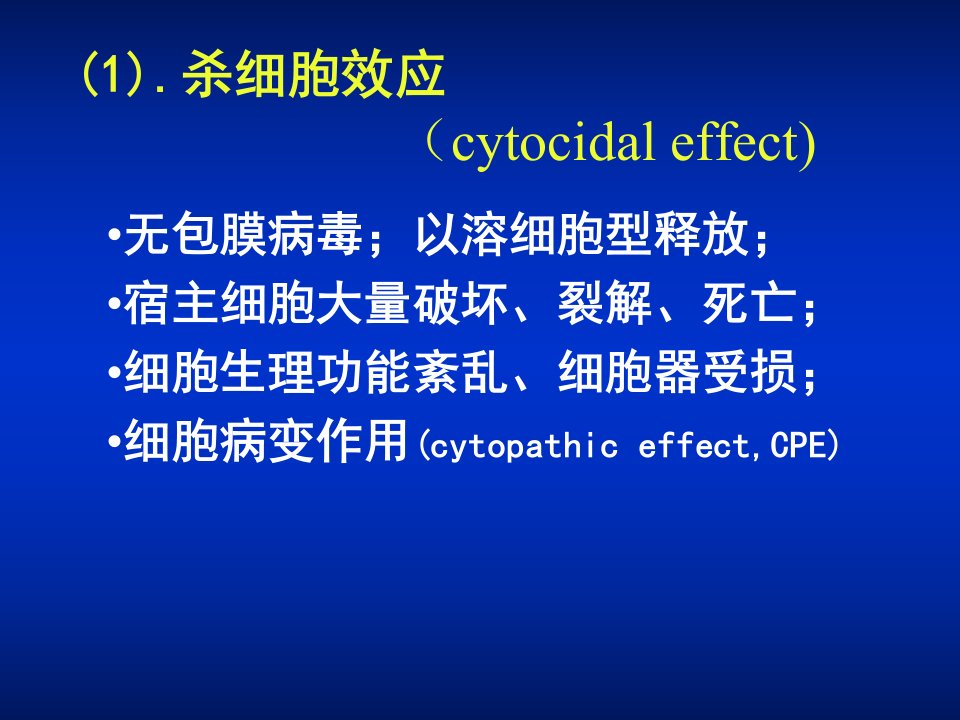 (1). 杀细胞效应
（cytocidal effect)

•无包膜病毒；以溶细胞型释放；
•宿主细胞大量破坏、裂解、死亡；
•细胞生理功能紊乱、细胞器受损；
•细胞病变作用(cytopathic effect,CPE)